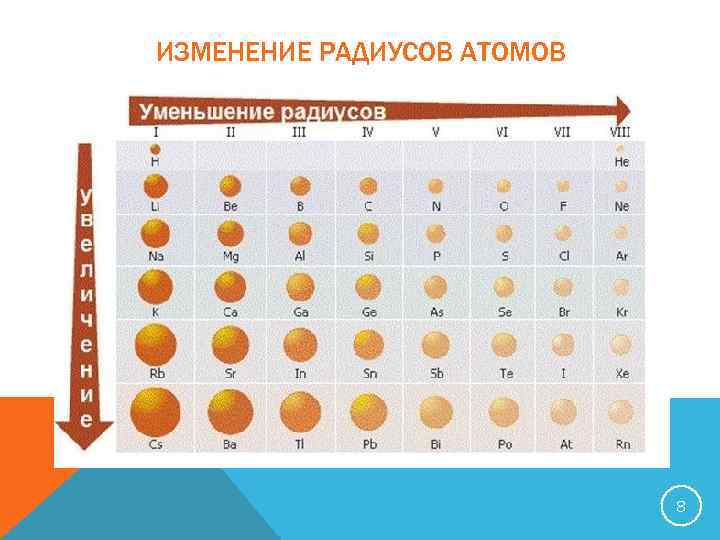 ИЗМЕНЕНИЕ РАДИУСОВ АТОМОВ

Уменьшение радиусов

Увеличение

| I | II | III | IV | V | VI | VII | VIII |
|---|---|---|---|---|---|---|---|
| H | | | | | | | He |
| Li | Be | B | C | N | O | F | Ne |
| Na | Mg | Al | Si | P | S | Cl | Ar |
| K | Ca | Ga | Ge | As | Se | Br | Kr |
| Rb | Sr | In | Sn | Sb | Te | I | Xe |
| Cs | Ba | Tl | Pb | Bi | Po | At | Rn |

8